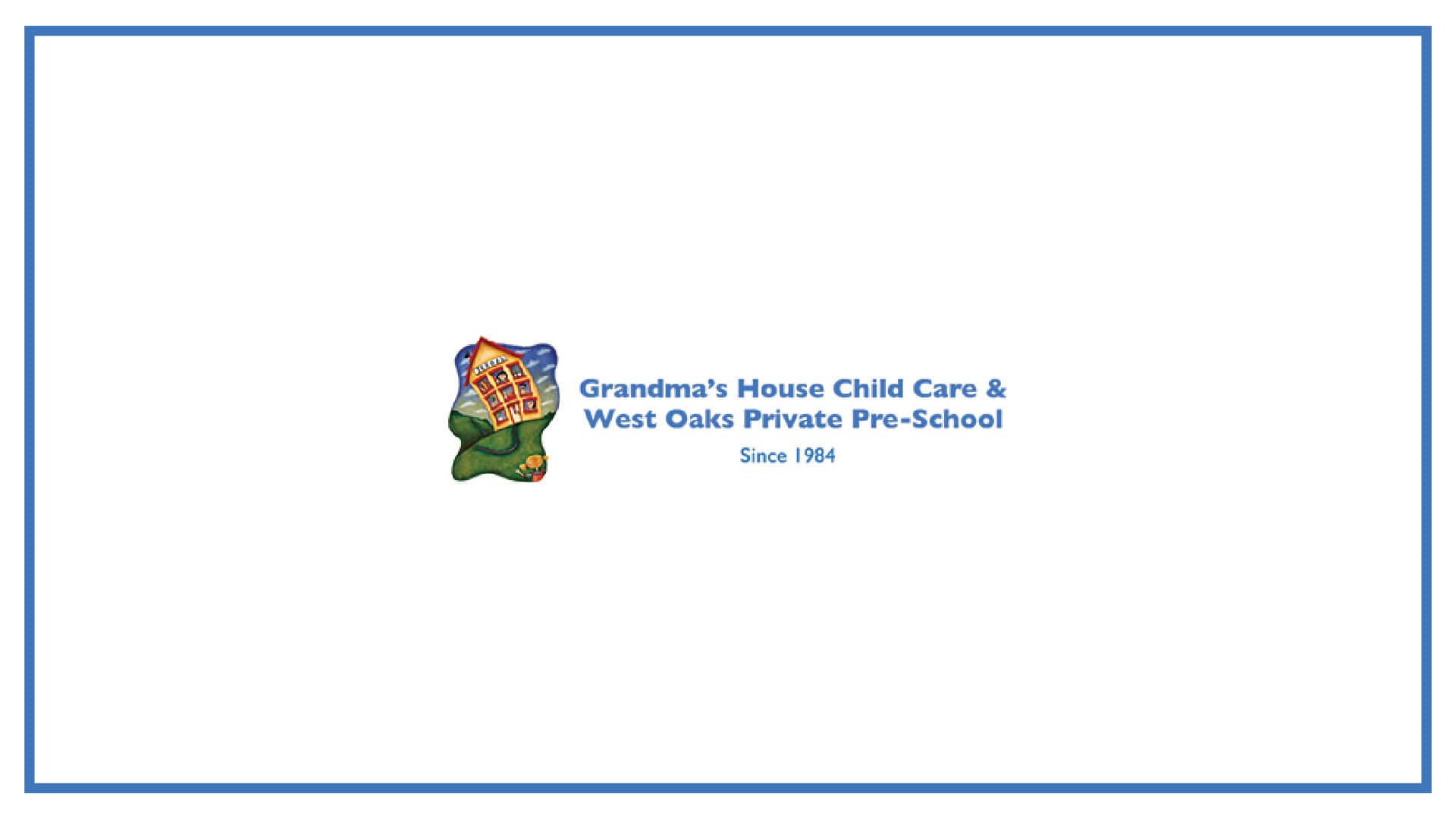 Grandma's House Child Care &
West Oaks Private Pre-School

Since 1984